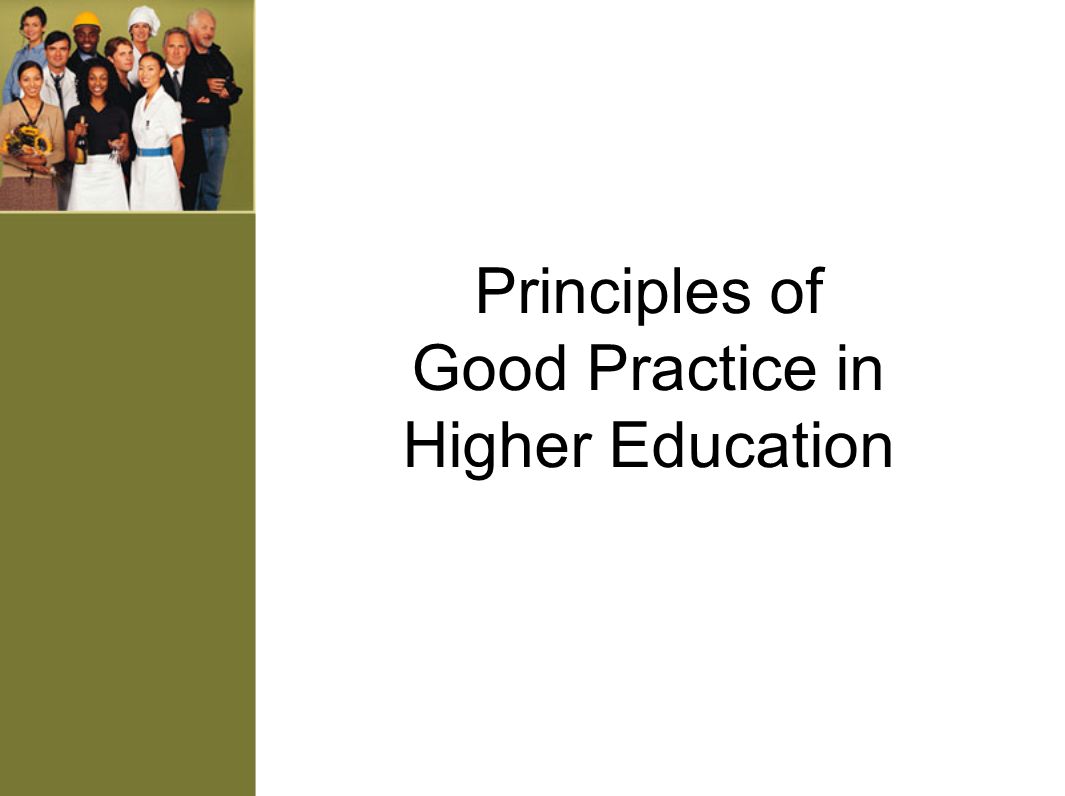 Principles of
Good Practice in
Higher Education